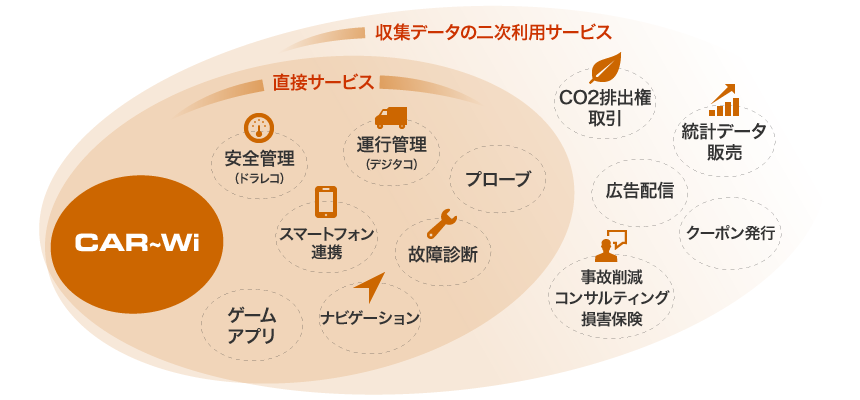 収集データの二次利用サービス

直接サービス

CAR~Wi

安全管理
（ドラレコ）

運行管理
（デジタコ）

プローブ

スマートフォン
連携

故障診断

ゲーム
アプリ

ナビゲーション

CO2排出権
取引

統計データ
販売

広告配信

クーポン発行

事故削減
コンサルティング
損害保険